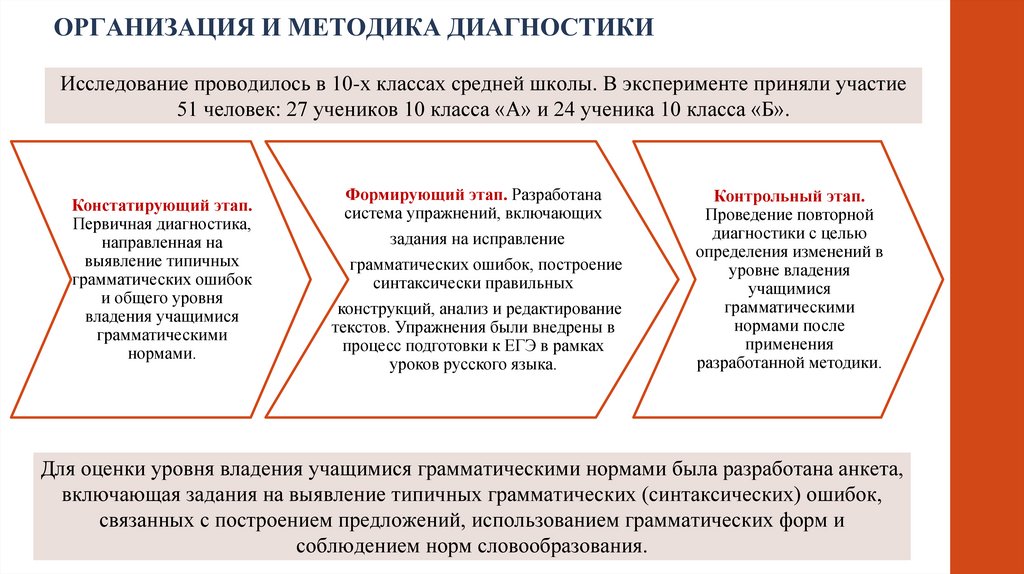 ОРГАНИЗАЦИЯ И МЕТОДИКА ДИАГНОСТИКИ

Исследование проводилось в 10-х классах средней школы. В эксперименте приняли участие 51 человек: 27 учеников 10 класса «А» и 24 ученика 10 класса «Б».

Констатирующий этап. Первичная диагностика, направленная на выявление типичных грамматических ошибок и общего уровня владения учащимися грамматическими нормами.

Формирующий этап. Разработана система упражнений, включающих задания на исправление грамматических ошибок, построение синтаксически правильных конструкций, анализ и редактирование текстов. Упражнения были внедрены в процесс подготовки к ЕГЭ в рамках уроков русского языка.

Контрольный этап. Проведение повторной диагностики с целью определения изменений в уровне владения учащимися грамматическими нормами после применения разработанной методики.

Для оценки уровня владения учащимися грамматическими нормами была разработана анкета, включающая задания на выявление типичных грамматических (синтаксических) ошибок, связанных с построением предложений, использованием грамматических форм и соблюдением норм словообразования.